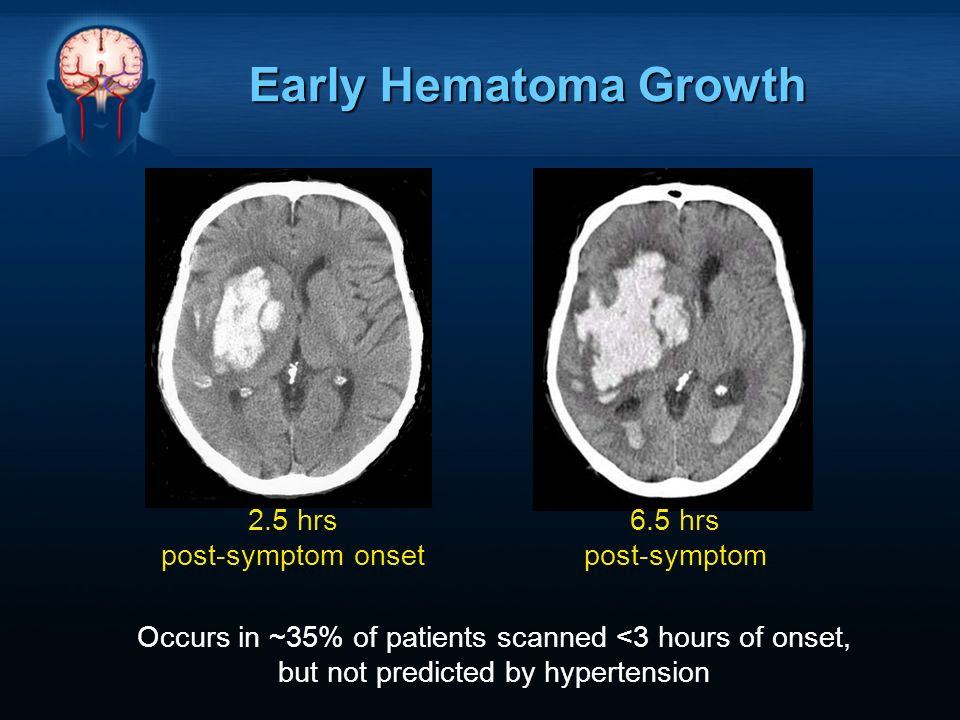 Early Hematoma Growth

2.5 hrs
post-symptom onset

6.5 hrs
post-symptom

Occurs in ~35% of patients scanned <3 hours of onset, but not predicted by hypertension